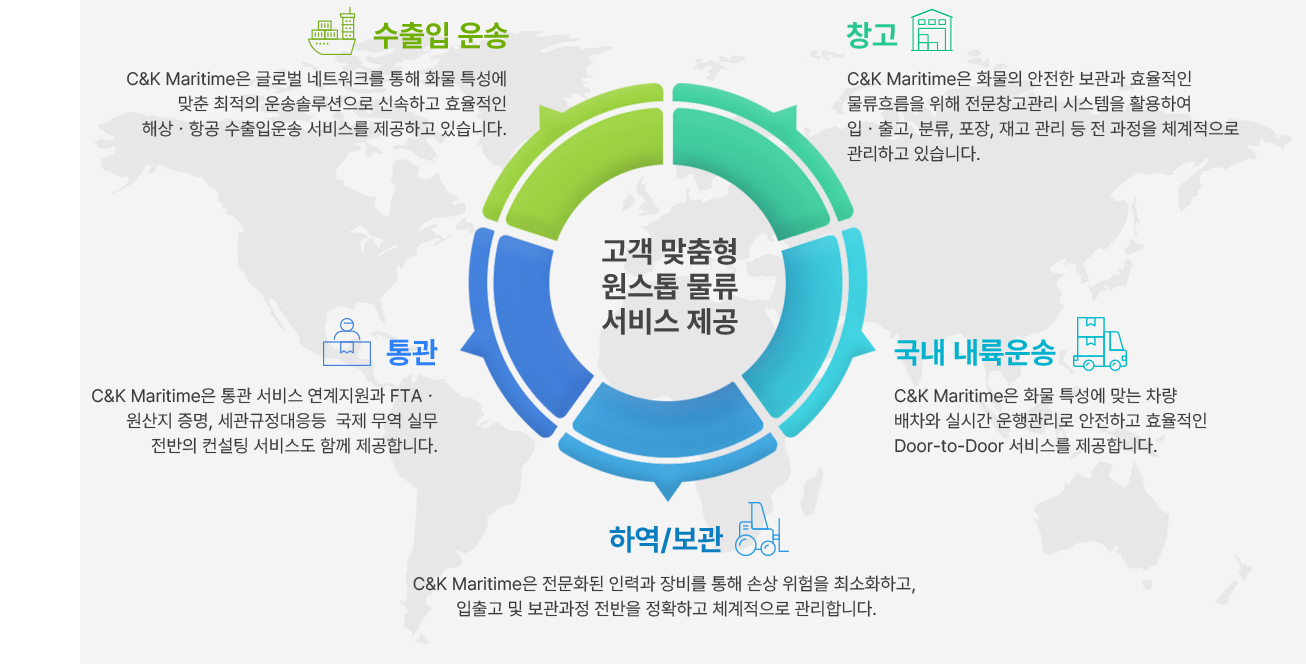 수출입 운송

C&K Maritime은 글로벌 네트워크를 통해 화물 특성에 맞춘 최적의 운송솔루션으로 신속하고 효율적인 해상 · 항공 수출입운송 서비스를 제공하고 있습니다.

창고

C&K Maritime은 화물의 안전한 보관과 효율적인 물류흐름을 위해 전문창고관리 시스템을 활용하여 입 · 출고, 분류, 포장, 재고 관리 등 전 과정을 체계적으로 관리하고 있습니다.

고객 맞춤형 원스톱 물류 서비스 제공

통관

C&K Maritime은 통관 서비스 연계지원과 FTA · 원산지 증명, 세관규정대응등 국제 무역 실무 전반의 컨설팅 서비스도 함께 제공합니다.

국내 내륙운송

C&K Maritime은 화물 특성에 맞는 차량 배차와 실시간 운행관리로 안전하고 효율적인 Door-to-Door 서비스를 제공합니다.

하역/보관

C&K Maritime은 전문화된 인력과 장비를 통해 손상 위험을 최소화하고, 입출고 및 보관과정 전반을 정확하고 체계적으로 관리합니다.